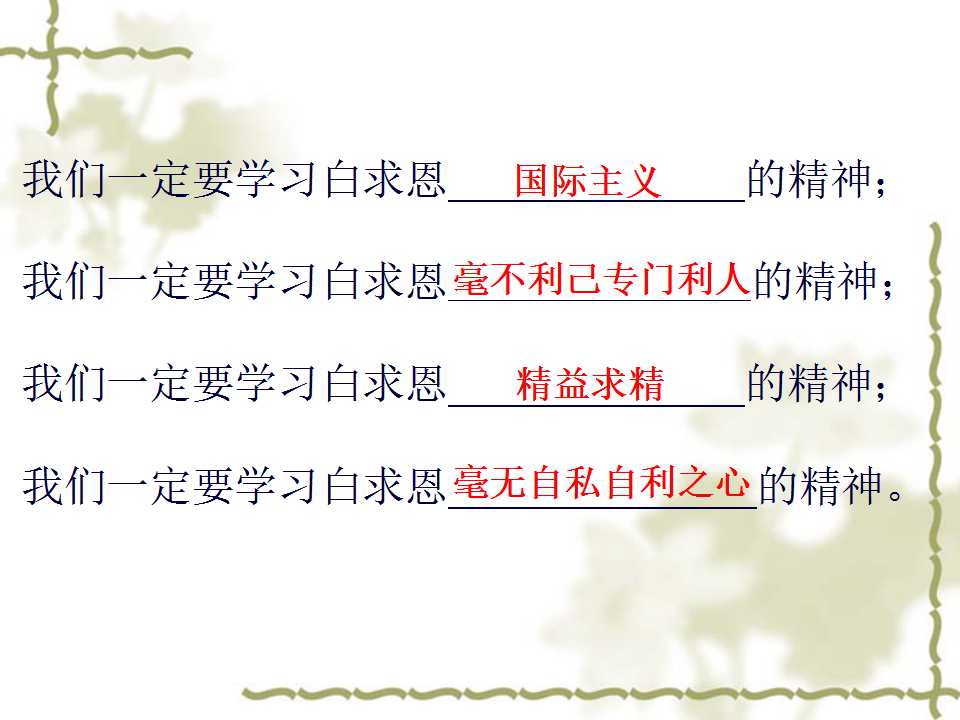 我们一定要学习白求恩国际主义的精神；

我们一定要学习白求恩毫不利己专门利人的精神；

我们一定要学习白求恩精益求精的精神；

我们一定要学习白求恩毫无自私自利之心的精神。